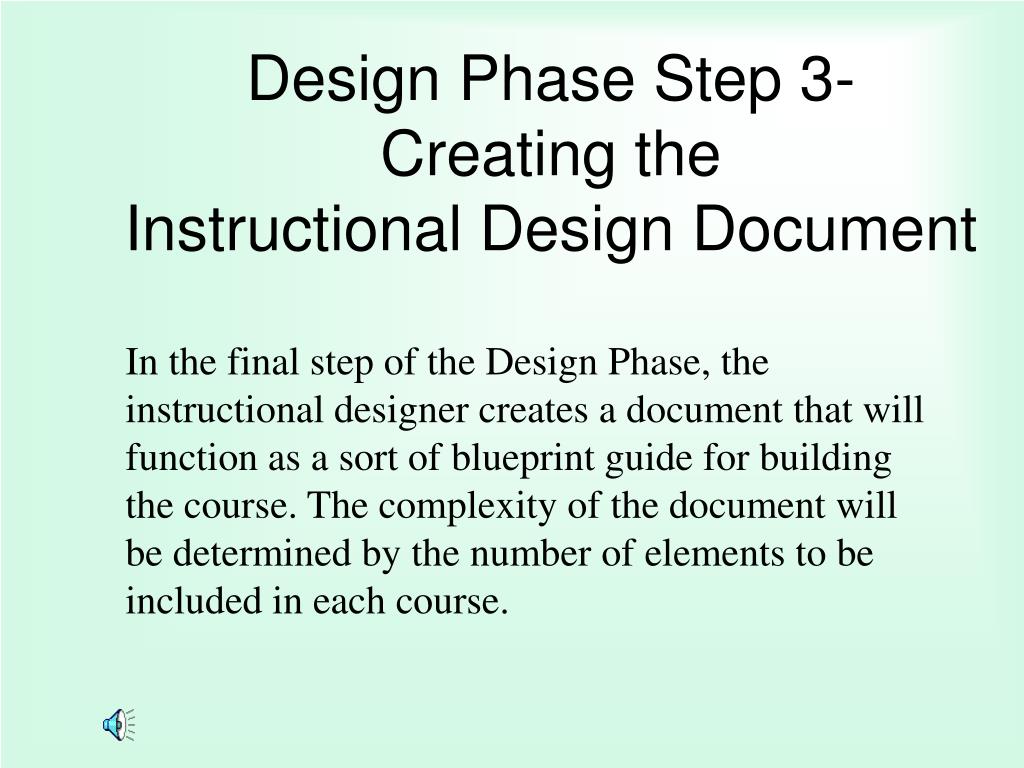 Design Phase Step 3-
Creating the
Instructional Design Document

In the final step of the Design Phase, the instructional designer creates a document that will function as a sort of blueprint guide for building the course. The complexity of the document will be determined by the number of elements to be included in each course.